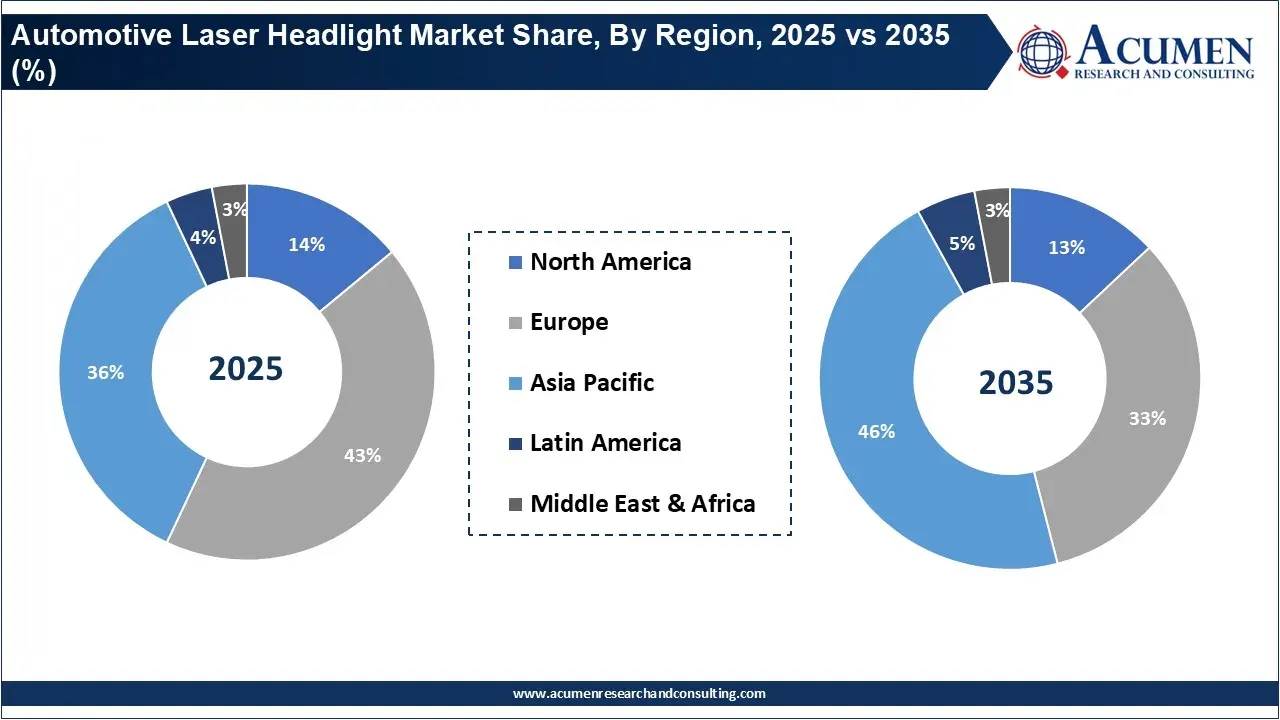 Automotive Laser Headlight Market Share, By Region, 2025 vs 2035 (%)

ACUMEN
RESEARCH AND CONSULTING

2025
14%
43%
36%
4%
3%

North America
Europe
Asia Pacific
Latin America
Middle East & Africa

2035
13%
33%
46%
5%
3%

www.acumenresearchandconsulting.com